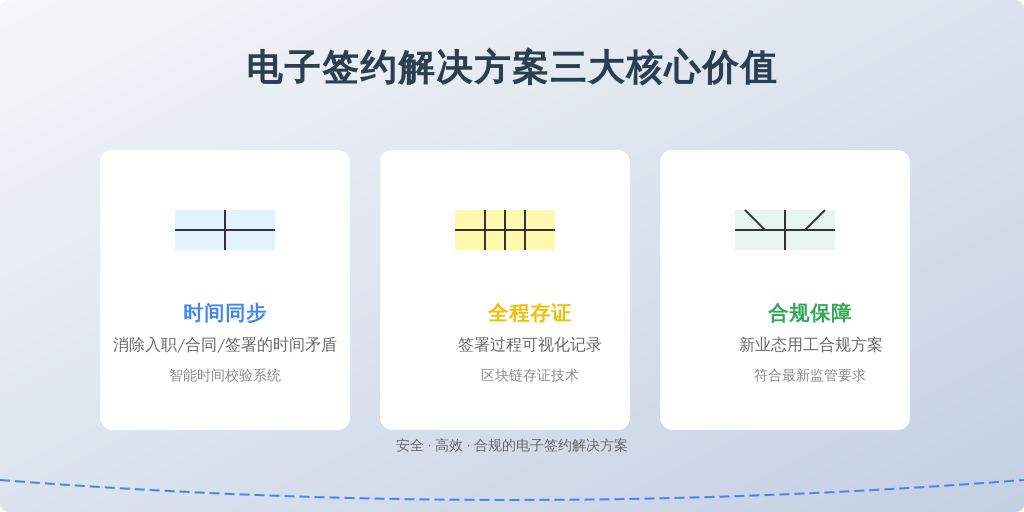 电子签约解决方案三大核心价值

时间同步
消除入职/合同/签署的时间矛盾
智能时间校验系统

全程存证
签署过程可视化记录
区块链存证技术

合规保障
新业态用工合规方案
符合最新监管要求

安全 · 高效 · 合规的电子签约解决方案